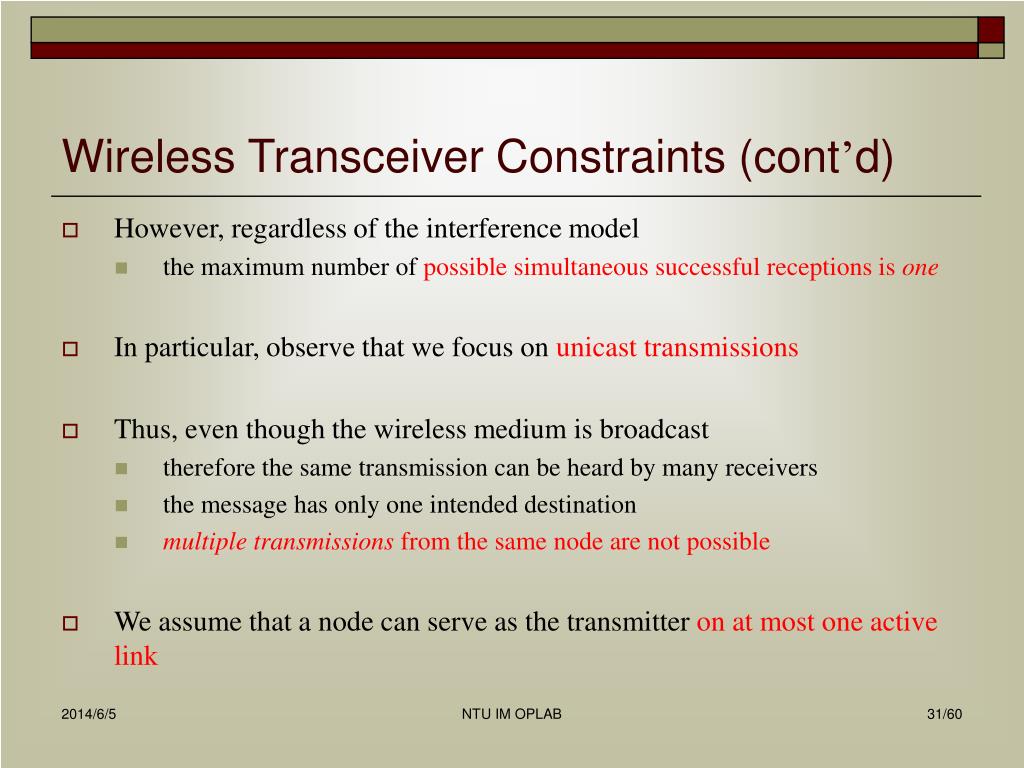 Wireless Transceiver Constraints (cont’d)

However, regardless of the interference model

the maximum number of possible simultaneous successful receptions is one

In particular, observe that we focus on unicast transmissions

Thus, even though the wireless medium is broadcast

therefore the same transmission can be heard by many receivers

the message has only one intended destination

multiple transmissions from the same node are not possible

We assume that a node can serve as the transmitter on at most one active link

2014/6/5

NTU IM OPLAB

31/60